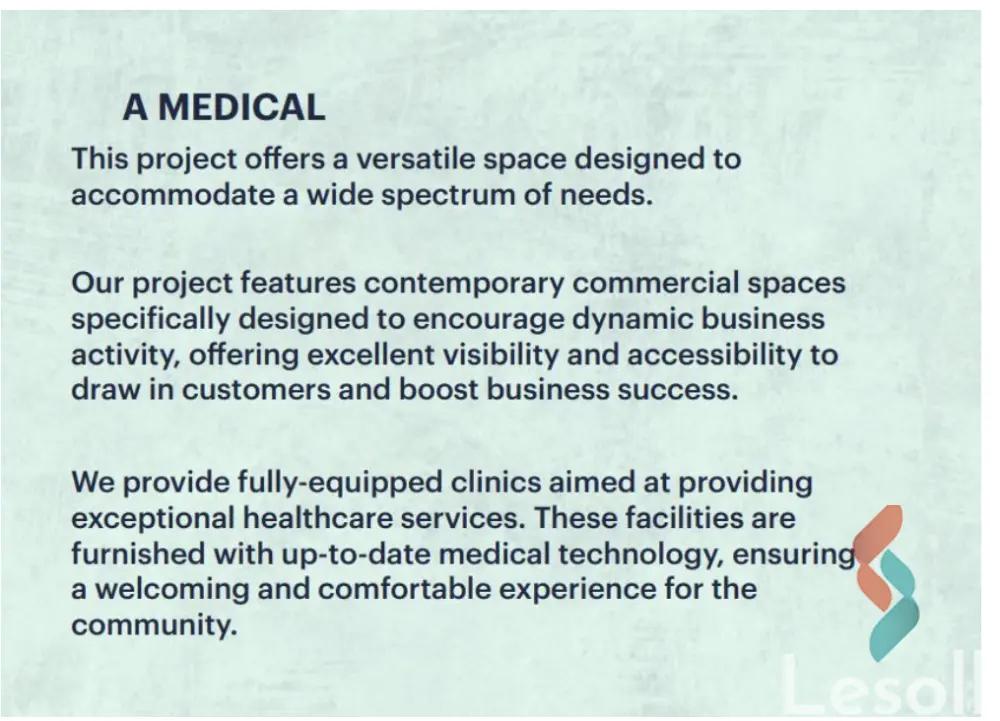 A MEDICAL

This project offers a versatile space designed to accommodate a wide spectrum of needs.

Our project features contemporary commercial spaces specifically designed to encourage dynamic business activity, offering excellent visibility and accessibility to draw in customers and boost business success.

We provide fully-equipped clinics aimed at providing exceptional healthcare services. These facilities are furnished with up-to-date medical technology, ensuring a welcoming and comfortable experience for the community.

Lesol